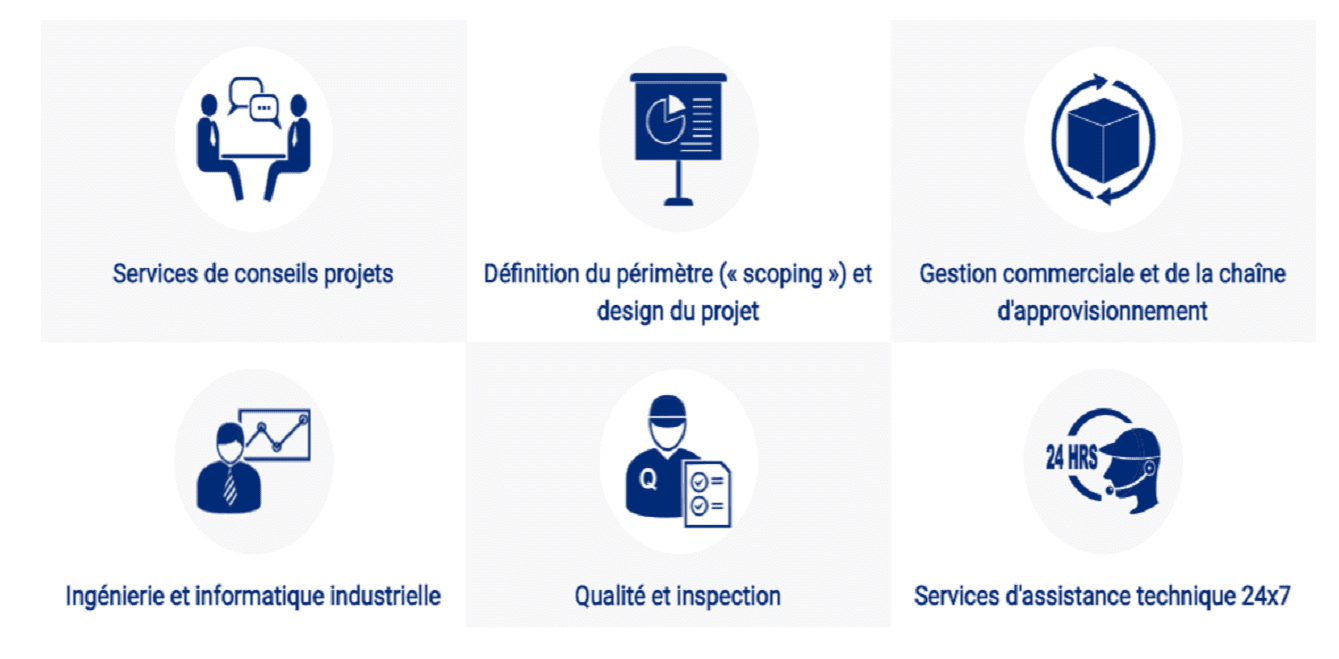 Services de conseils projets

Définition du périmètre (« scoping ») et design du projet

Gestion commerciale et de la chaîne d'approvisionnement

Ingénierie et informatique industrielle

Q

Qualité et inspection

24 HRS

Services d'assistance technique 24x7